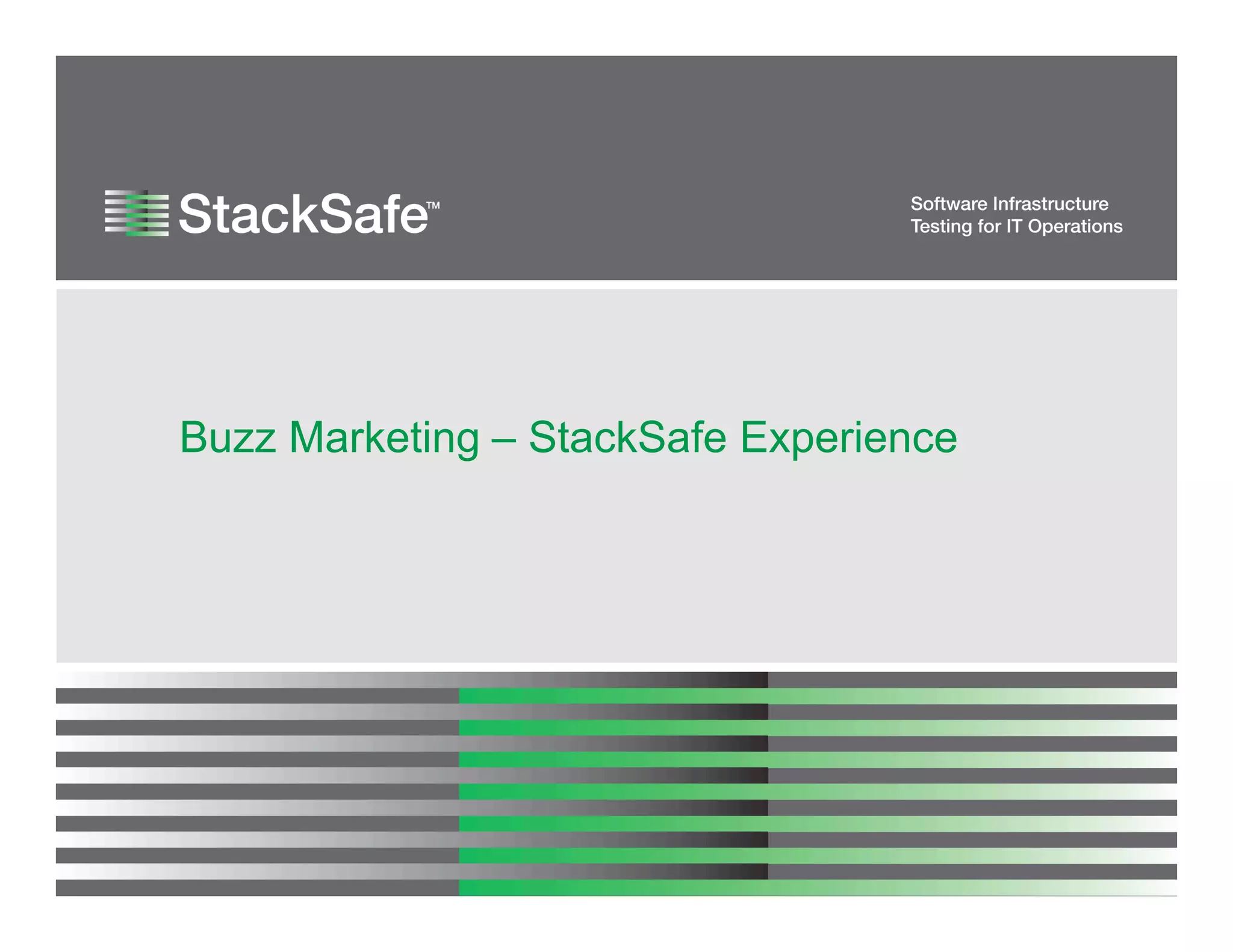 StackSafe™

Software Infrastructure Testing for IT Operations

Buzz Marketing – StackSafe Experience